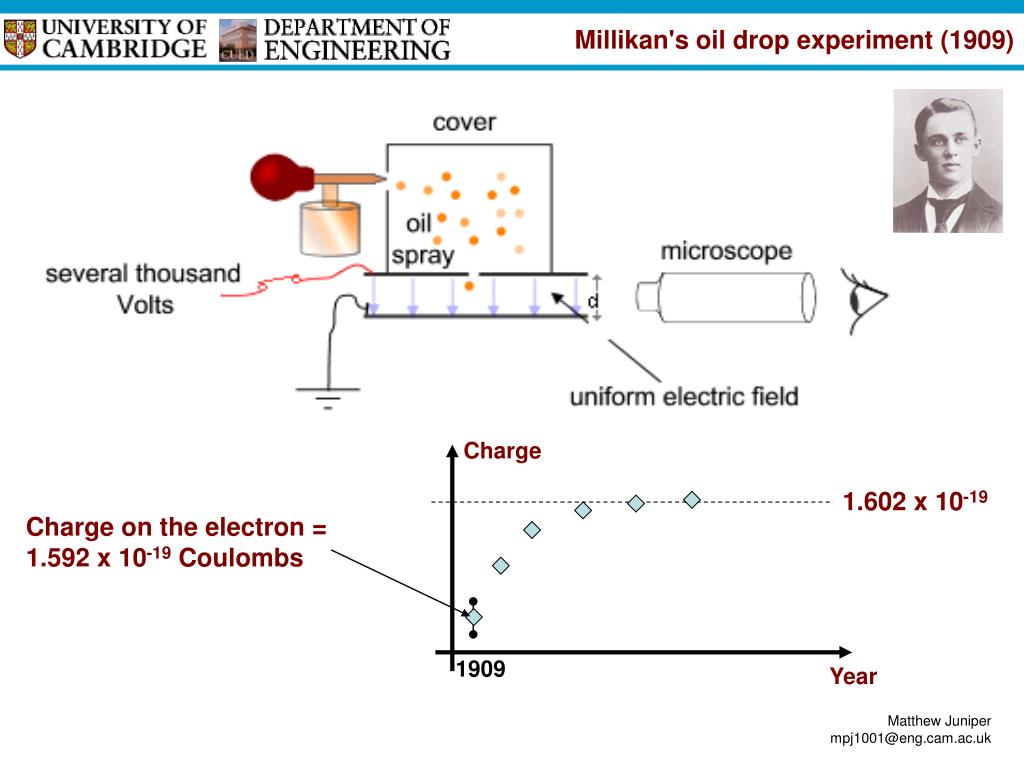 UNIVERSITY OF CAMBRIDGE

CUED DEPARTMENT OF ENGINEERING

Millikan's oil drop experiment (1909)

cover

oil spray

several thousand Volts

d

microscope

uniform electric field

Charge

$1.602 \times 10^{-19}$

Charge on the electron = $1.592 \times 10^{-19}$ Coulombs

1909

Year

Matthew Juniper
mpj1001@eng.cam.ac.uk